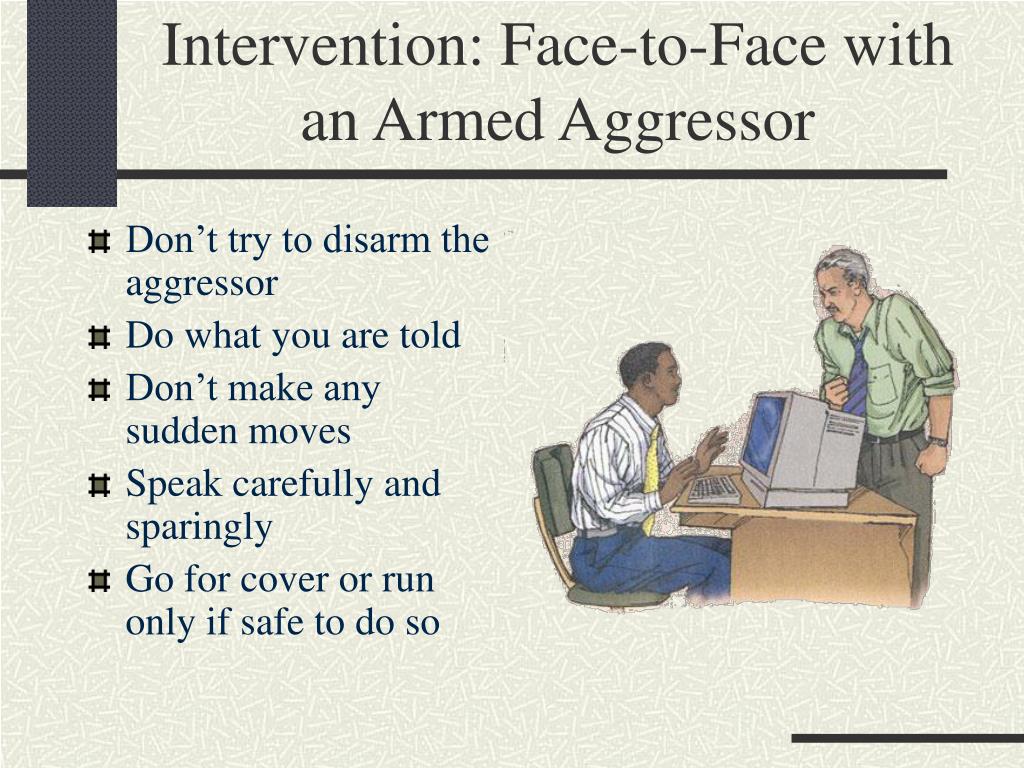 Intervention: Face-to-Face with an Armed Aggressor

Don’t try to disarm the aggressor

Do what you are told

Don’t make any sudden moves

Speak carefully and sparingly

Go for cover or run only if safe to do so